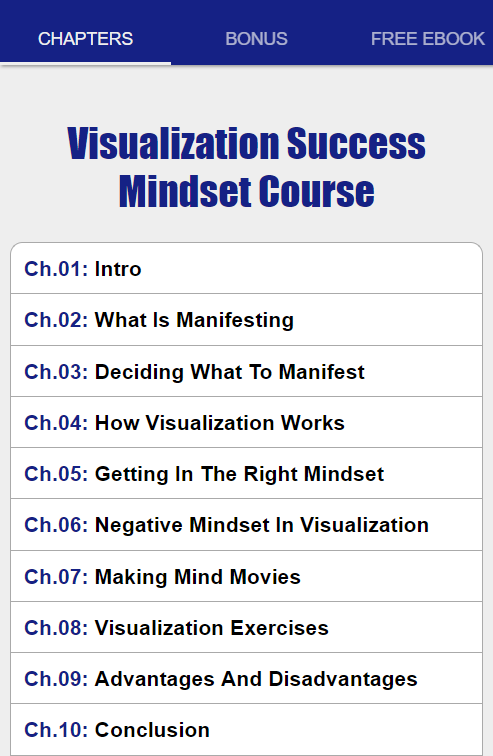 CHAPTERS BONUS FREE EBOOK

Visualization Success Mindset Course

Ch.01: Intro

Ch.02: What Is Manifesting

Ch.03: Deciding What To Manifest

Ch.04: How Visualization Works

Ch.05: Getting In The Right Mindset

Ch.06: Negative Mindset In Visualization

Ch.07: Making Mind Movies

Ch.08: Visualization Exercises

Ch.09: Advantages And Disadvantages

Ch.10: Conclusion